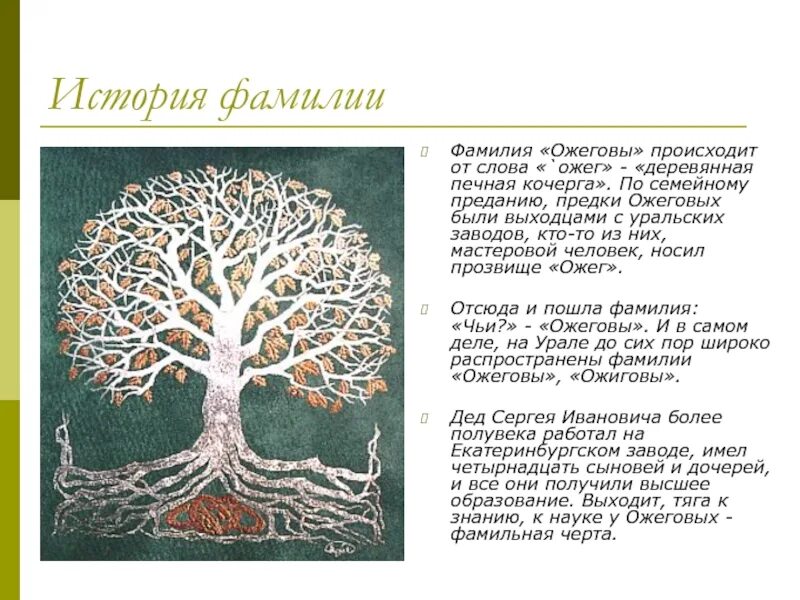 История фамилии

Фамилия «Ожеговы» происходит от слова «`ожег» - «деревянная печная кочерга». По семейному преданию, предки Ожеговых были выходцами с уральских заводов, кто-то из них, мастеровой человек, носил прозвище «Ожег».

Отсюда и пошла фамилия: «Чьи?» - «Ожеговы». И в самом деле, на Урале до сих пор широко распространены фамилии «Ожеговы», «Ожиговы».

Дед Сергея Ивановича более полувека работал на Екатеринбургском заводе, имел четырнадцать сыновей и дочерей, и все они получили высшее образование. Выходит, тяга к знанию, к науке у Ожеговых - фамильная черта.